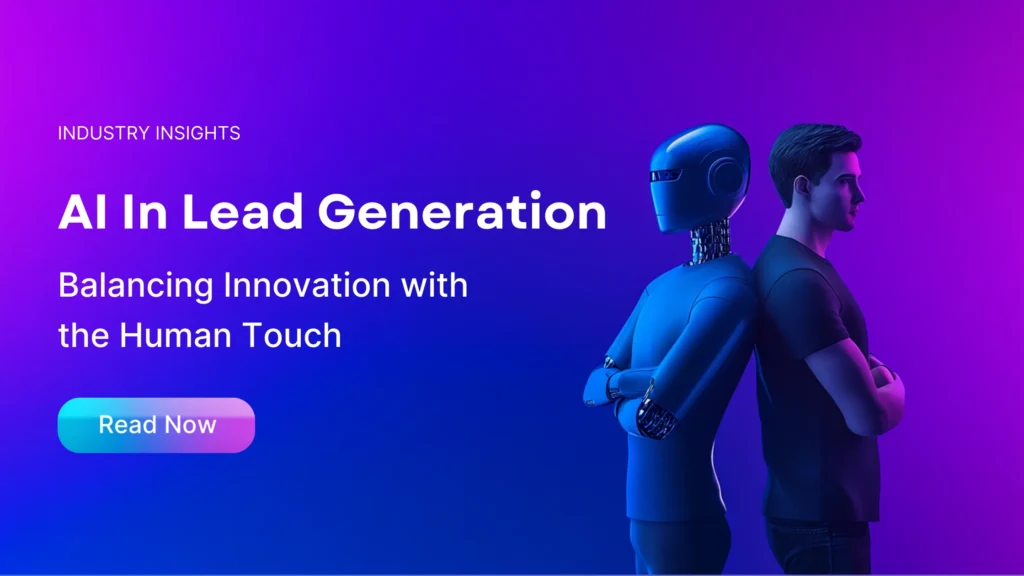 INDUSTRY INSIGHTS

AI In Lead Generation

Balancing Innovation with the Human Touch

Read Now